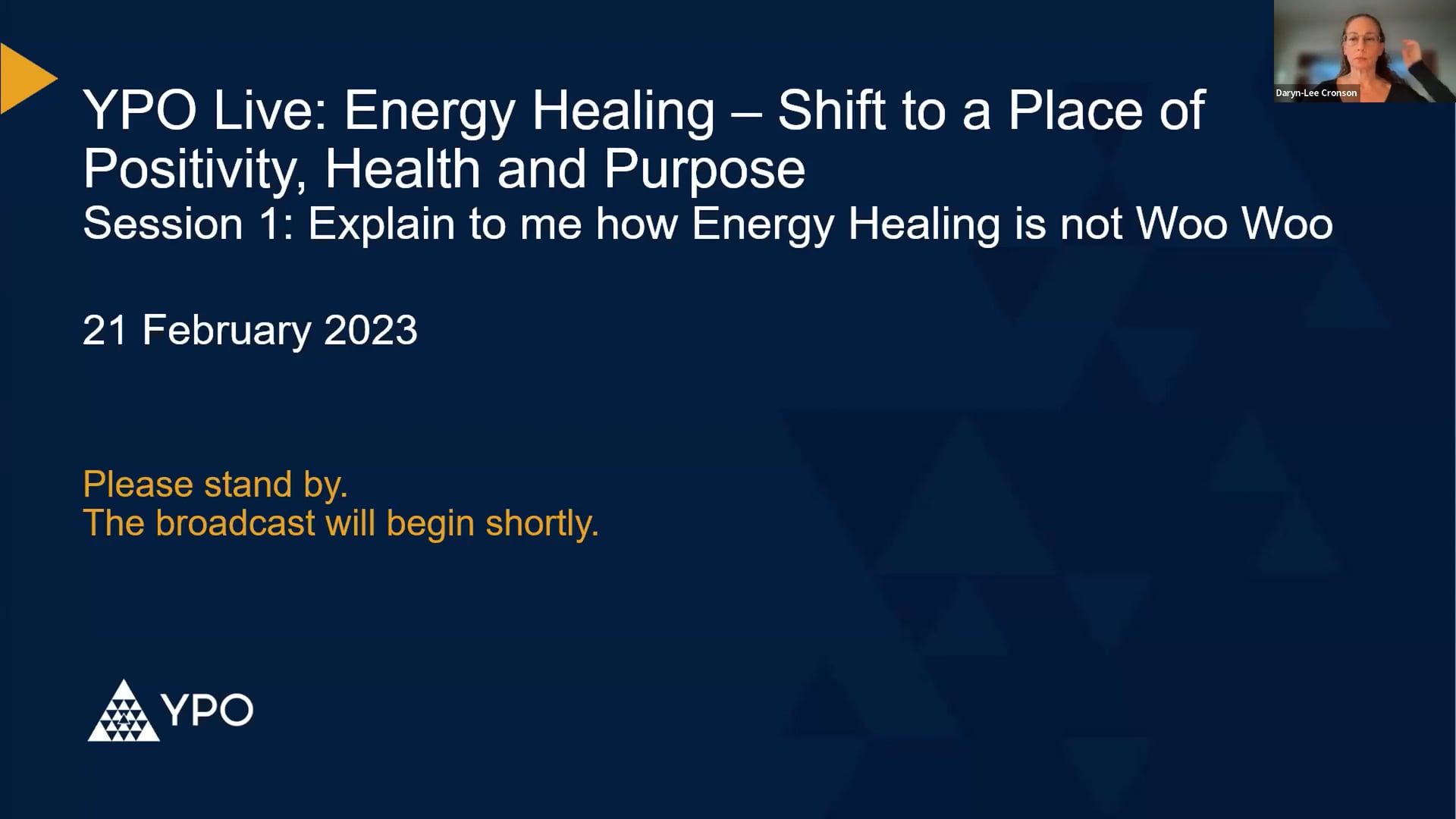 Daryn-Lee Cronson

YPO Live: Energy Healing – Shift to a Place of Positivity, Health and Purpose
Session 1: Explain to me how Energy Healing is not Woo Woo

21 February 2023

Please stand by.
The broadcast will begin shortly.

YPO